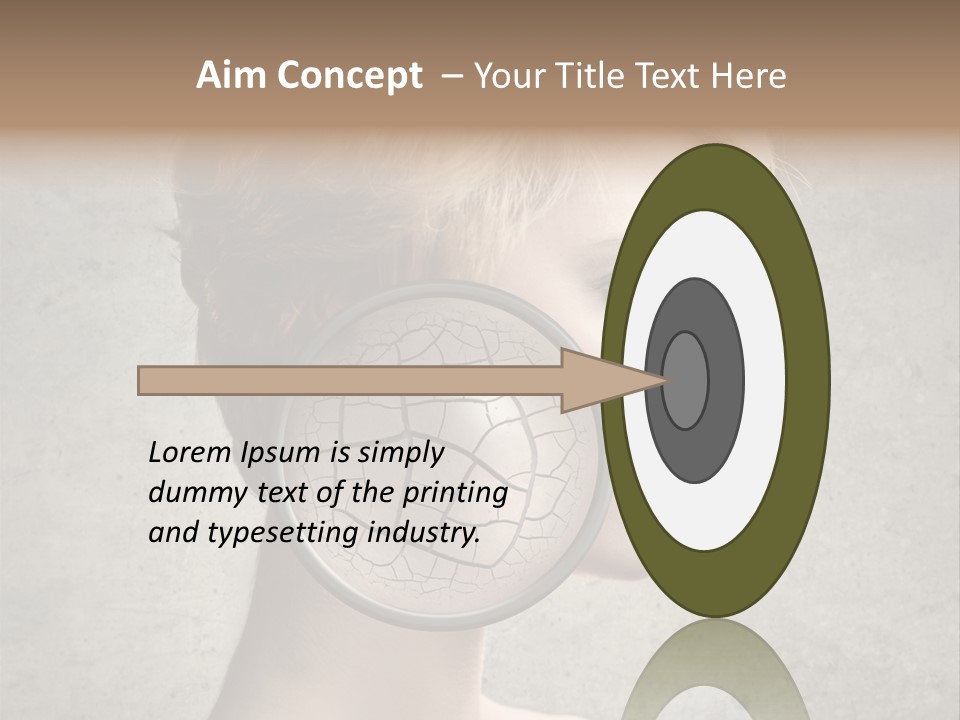 Aim Concept – Your Title Text Here

Lorem Ipsum is simply dummy text of the printing and typesetting industry.